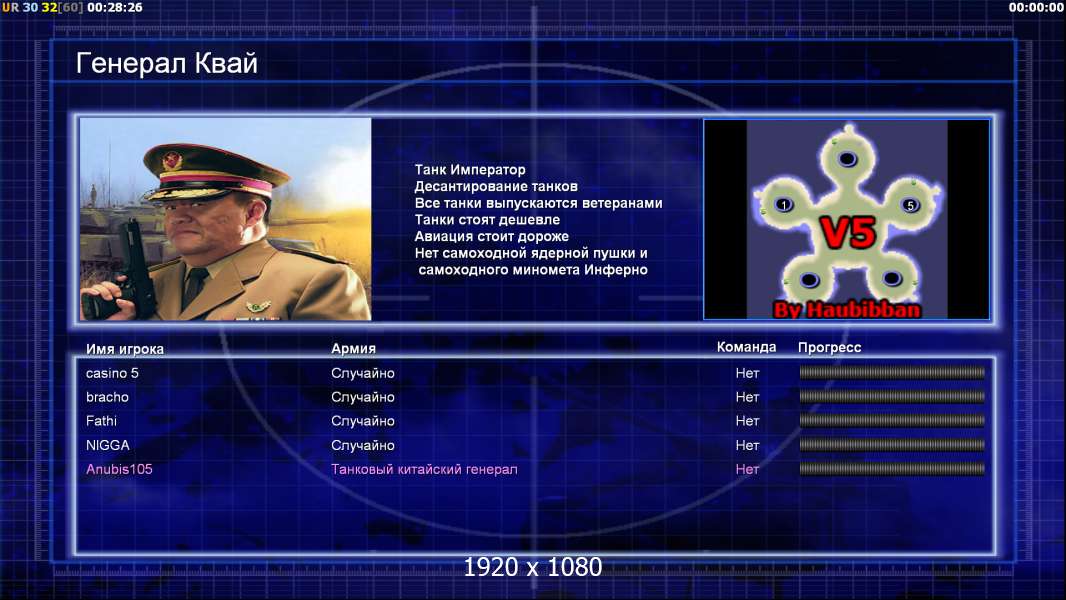 UR 30 32[60] 00:28:26

00:00:00

Генерал Квай

Танк Император
Десантирование танков
Все танки выпускаются ветеранами
Танки стоят дешевле
Авиация стоит дороже
Нет самоходной ядерной пушки и самоходного миномета Инферно

1

5

V5

By Haubibban

| Имя игрока | Армия | Команда | Прогресс |
|---|---|---|---|
| casino 5 | Случайно | Нет | |
| bracho | Случайно | Нет | |
| Fathi | Случайно | Нет | |
| NIGGA | Случайно | Нет | |
| Anubis105 | Танковый китайский генерал | Нет | |

1920 x 1080